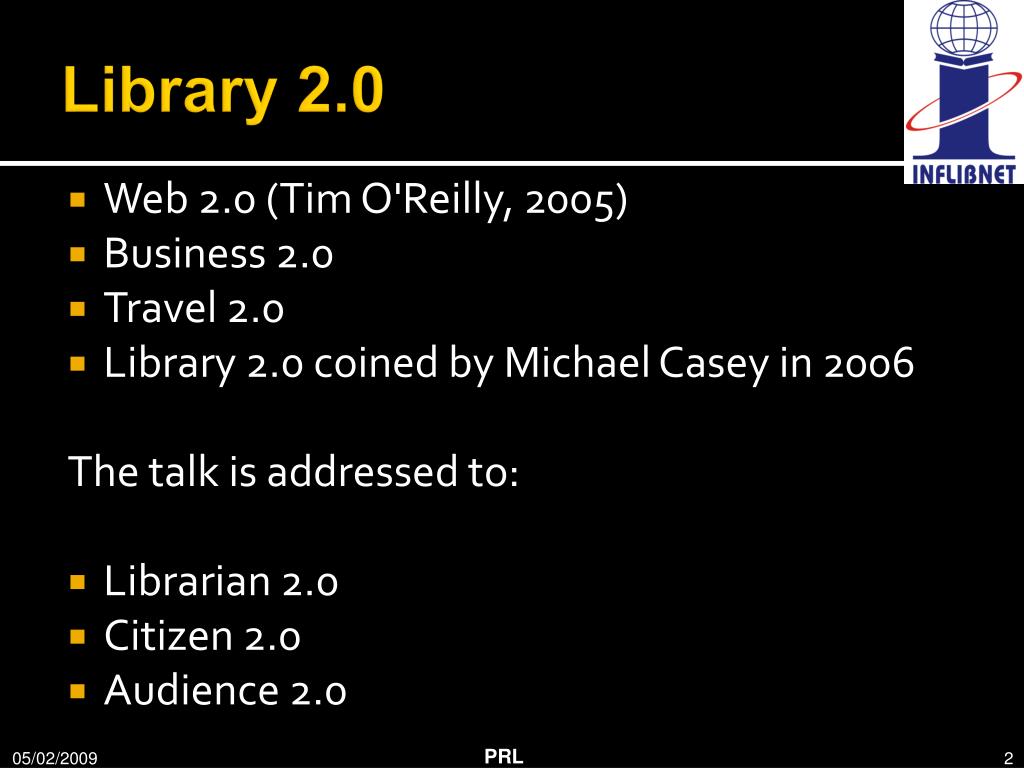 Library 2.0

INFLIBNET

- Web 2.0 (Tim O'Reilly, 2005)
- Business 2.0
- Travel 2.0
- Library 2.0 coined by Michael Casey in 2006

The talk is addressed to:

- Librarian 2.0
- Citizen 2.0
- Audience 2.0

05/02/2009

PRL

2